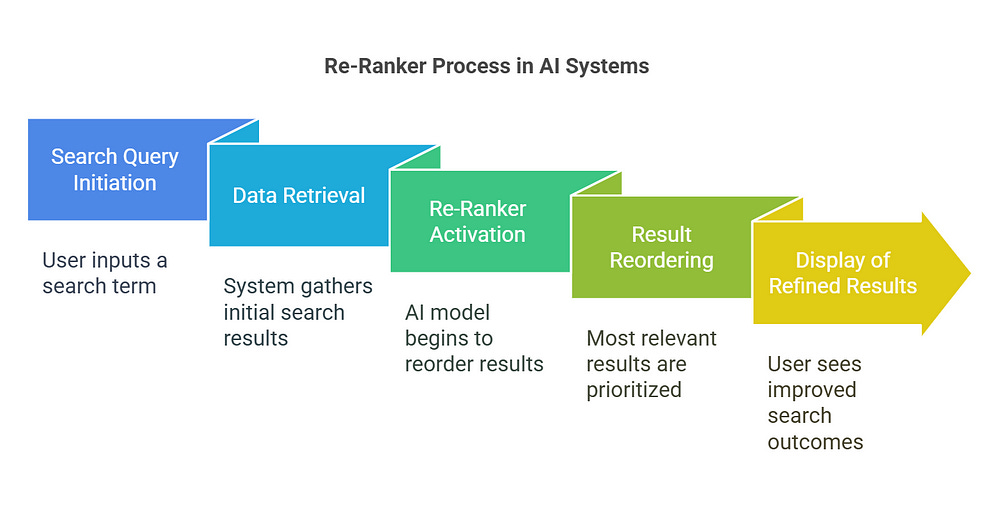 Re-Ranker Process in AI Systems

Search Query Initiation

User inputs a search term

Data Retrieval

System gathers initial search results

Re-Ranker Activation

AI model begins to reorder results

Result Reordering

Most relevant results are prioritized

Display of Refined Results

User sees improved search outcomes